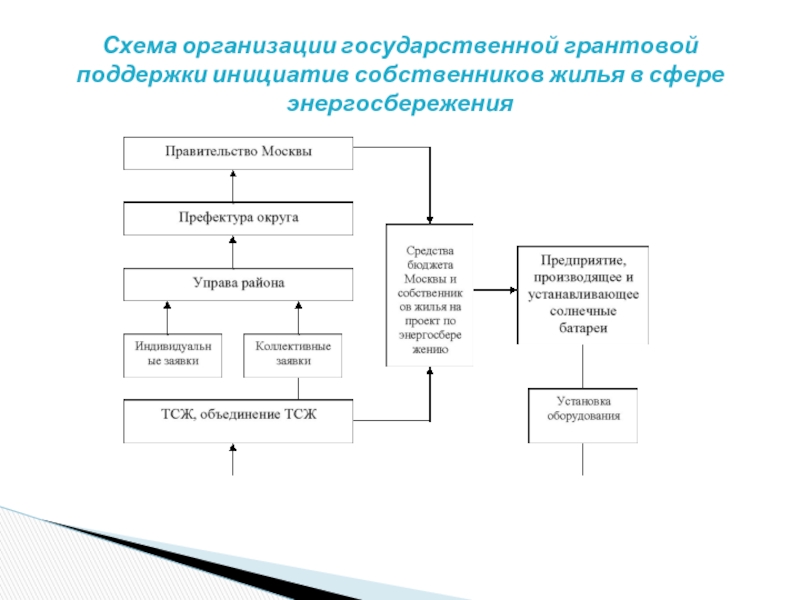 Схема организации государственной грантовой поддержки инициатив собственников жилья в сфере энергосбережения

Правительство Москвы

Префектура округа

Управа района

Индивидуальные заявки

Коллективные заявки

ТСЖ, объединение ТСЖ

Средства бюджета Москвы и собственников жилья на проект по энергосбережению

Предприятие, производящее и устанавливающее солнечные батареи

Установка оборудования